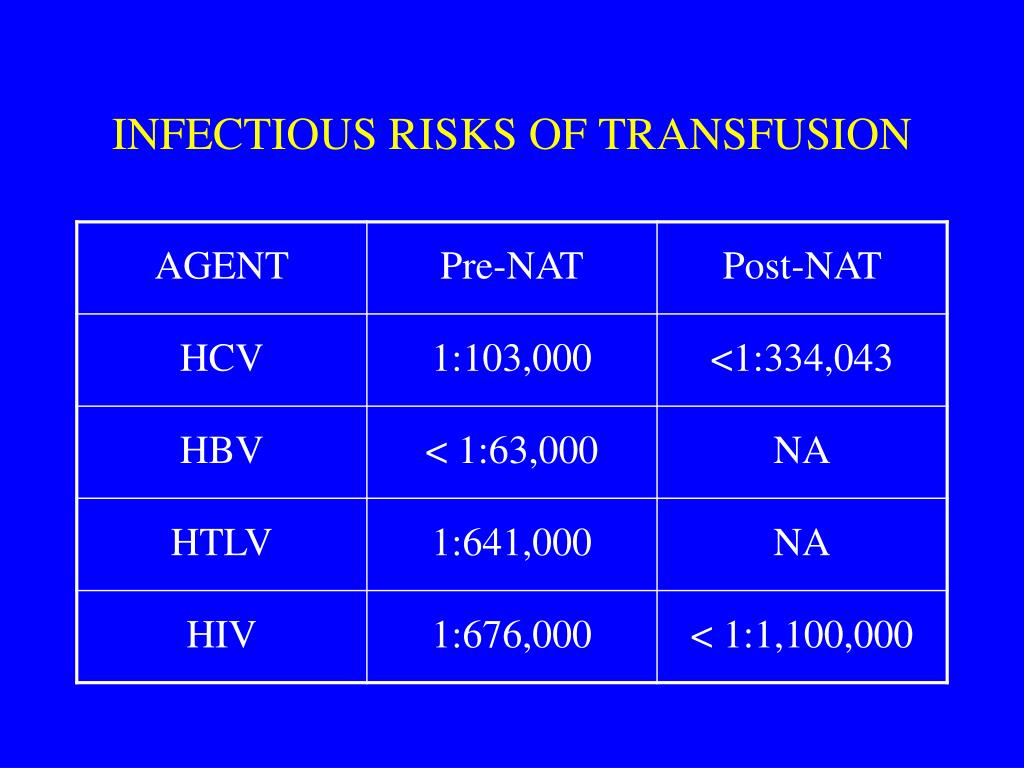 INFECTIOUS RISKS OF TRANSFUSION

| AGENT | Pre-NAT | Post-NAT |
|---|---|---|
| HCV | 1:103,000 | <1:334,043 |
| HBV | < 1:63,000 | NA |
| HTLV | 1:641,000 | NA |
| HIV | 1:676,000 | < 1:1,100,000 |